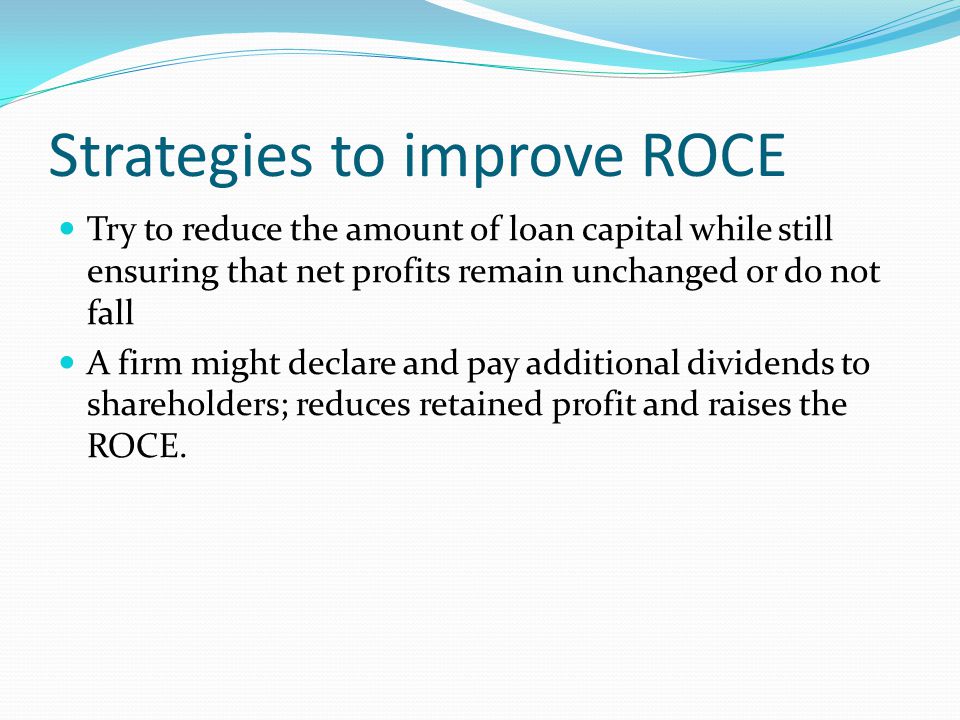 Strategies to improve ROCE

- Try to reduce the amount of loan capital while still ensuring that net profits remain unchanged or do not fall
- A firm might declare and pay additional dividends to shareholders; reduces retained profit and raises the ROCE.